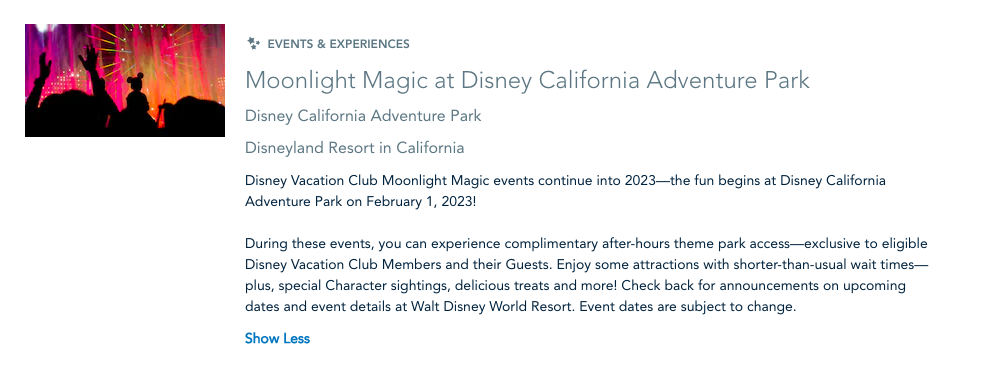 EVENTS & EXPERIENCES

Moonlight Magic at Disney California Adventure Park

Disney California Adventure Park

Disneyland Resort in California

Disney Vacation Club Moonlight Magic events continue into 2023—the fun begins at Disney California Adventure Park on February 1, 2023!

During these events, you can experience complimentary after-hours theme park access—exclusive to eligible Disney Vacation Club Members and their Guests. Enjoy some attractions with shorter-than-usual wait times—plus, special Character sightings, delicious treats and more! Check back for announcements on upcoming dates and event details at Walt Disney World Resort. Event dates are subject to change.

Show Less